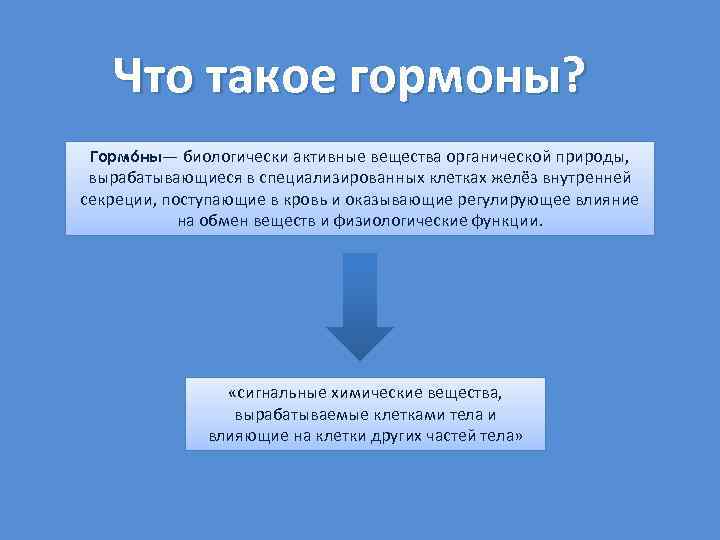 Что такое гормоны?

Гормо́ны— биологически активные вещества органической природы, вырабатывающиеся в специализированных клетках желёз внутренней секреции, поступающие в кровь и оказывающие регулирующее влияние на обмен веществ и физиологические функции.

«сигнальные химические вещества, вырабатываемые клетками тела и влияющие на клетки других частей тела»